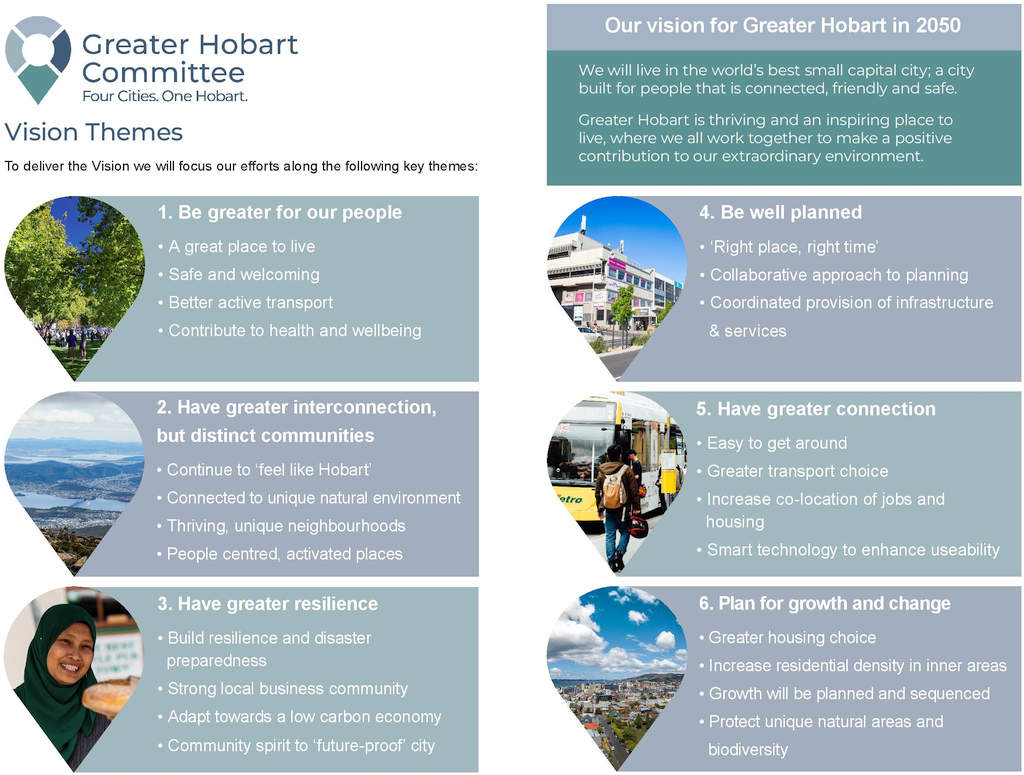 Greater Hobart Committee
Four Cities. One Hobart.

Vision Themes

To deliver the Vision we will focus our efforts along the following key themes:

1. Be greater for our people
• A great place to live
• Safe and welcoming
• Better active transport
• Contribute to health and wellbeing

2. Have greater interconnection, but distinct communities
• Continue to 'feel like Hobart'
• Connected to unique natural environment
• Thriving, unique neighbourhoods
• People centred, activated places

3. Have greater resilience
• Build resilience and disaster preparedness
• Strong local business community
• Adapt towards a low carbon economy
• Community spirit to 'future-proof' city

Our vision for Greater Hobart in 2050

We will live in the world's best small capital city; a city built for people that is connected, friendly and safe.

Greater Hobart is thriving and an inspiring place to live, where we all work together to make a positive contribution to our extraordinary environment.

4. Be well planned
• 'Right place, right time'
• Collaborative approach to planning
• Coordinated provision of infrastructure & services

5. Have greater connection
• Easy to get around
• Greater transport choice
• Increase co-location of jobs and housing
• Smart technology to enhance useability

6. Plan for growth and change
• Greater housing choice
• Increase residential density in inner areas
• Growth will be planned and sequenced
• Protect unique natural areas and biodiversity